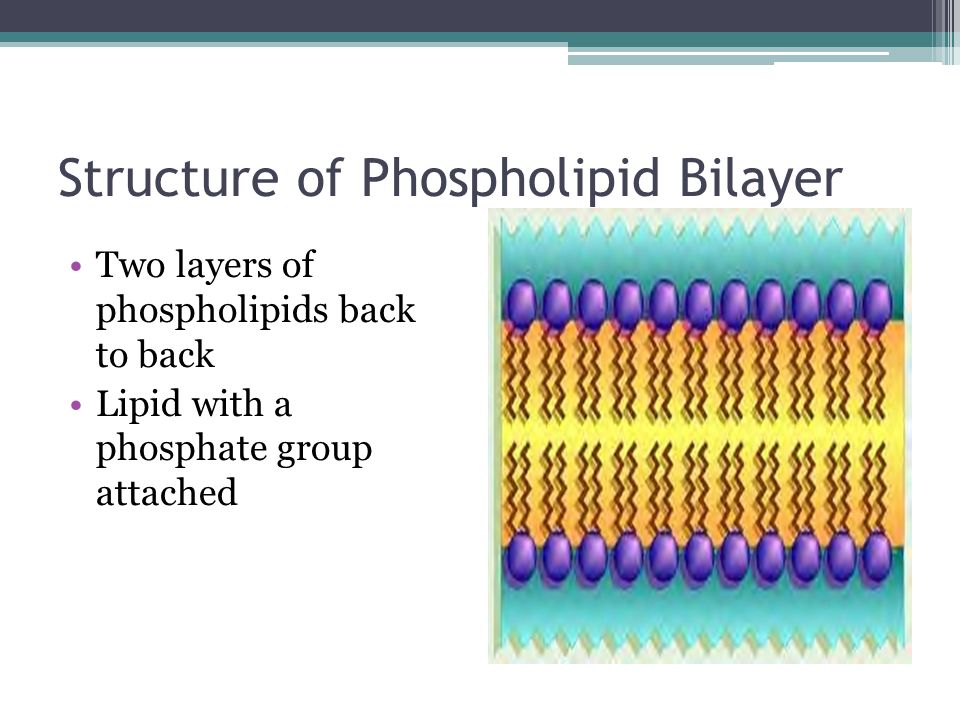 Structure of Phospholipid Bilayer

• Two layers of phospholipids back to back
• Lipid with a phosphate group attached